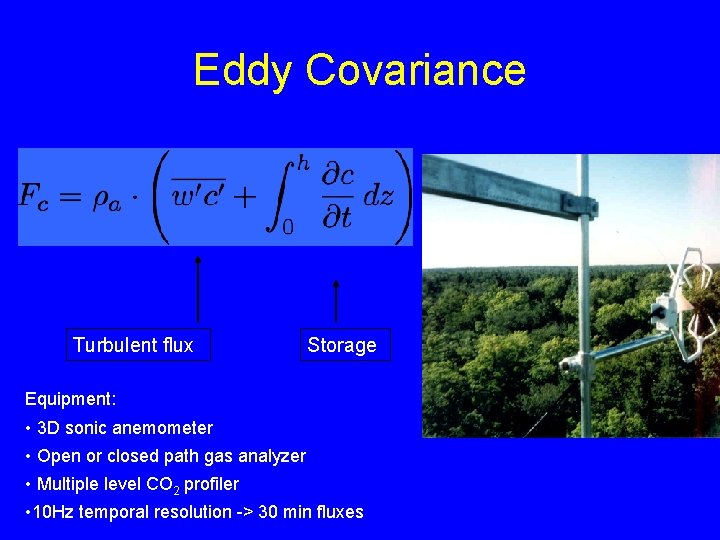 Eddy Covariance

$F_c = \rho_a \cdot \left( \overline{w'c'} + \int_0^h \frac{\partial c}{\partial t}\, dz \right)$

Turbulent flux

Storage

Equipment:

• 3D sonic anemometer

• Open or closed path gas analyzer

• Multiple level $CO_2$ profiler

•10Hz temporal resolution -> 30 min fluxes